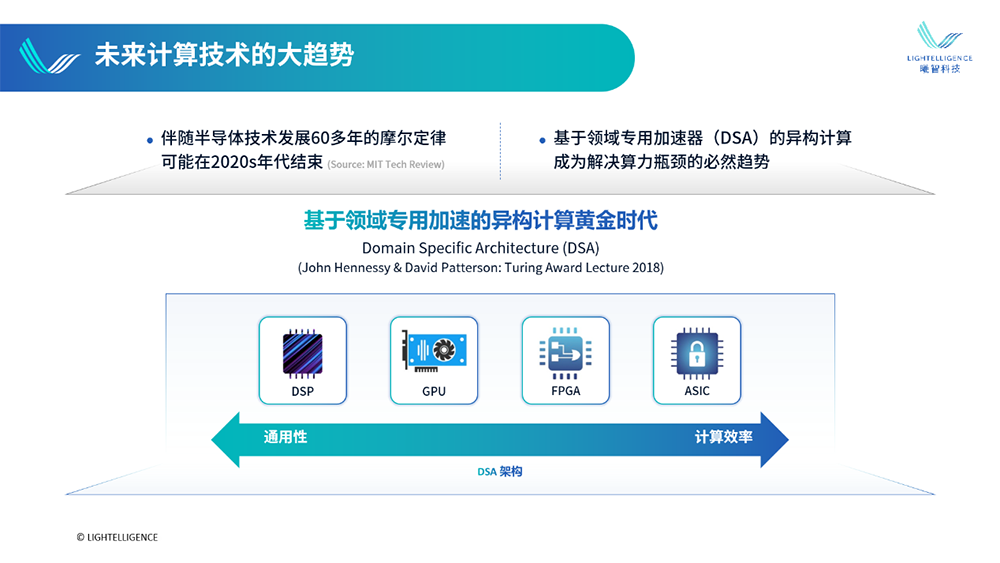 未来计算技术的大趋势

LIGHTELLIGENCE
曦智科技

• 伴随半导体技术发展60多年的摩尔定律可能在2020s年代结束 (Source: MIT Tech Review)

• 基于领域专用加速器（DSA）的异构计算成为解决算力瓶颈的必然趋势

基于领域专用加速的异构计算黄金时代
Domain Specific Architecture (DSA)
(John Hennessy & David Patterson: Turing Award Lecture 2018)

DSP
GPU
FPGA
ASIC

通用性
计算效率

DSA 架构

© LIGHTELLIGENCE